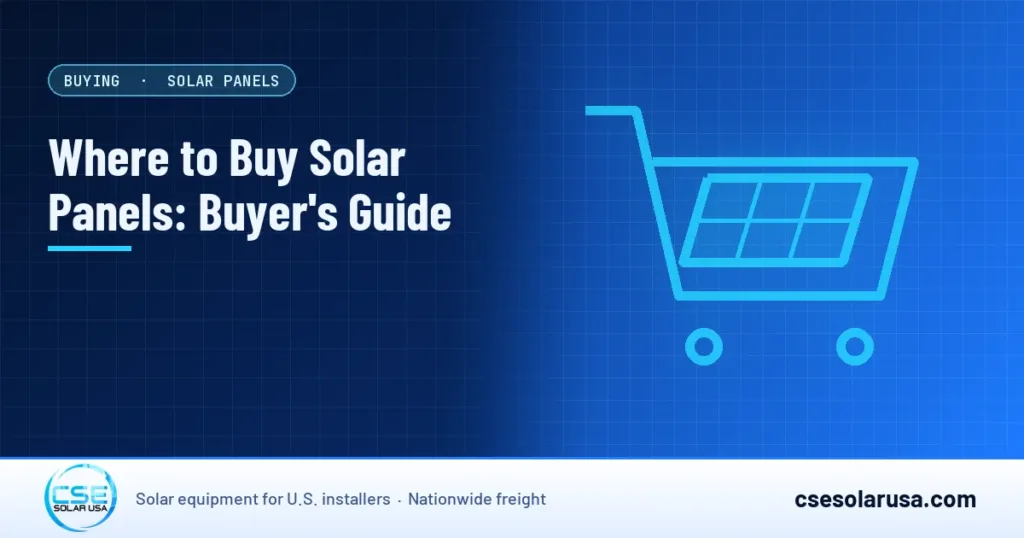 BUYING · SOLAR PANELS

Where to Buy Solar Panels: Buyer's Guide

CSE SOLAR USA

Solar equipment for U.S. installers · Nationwide freight

csesolarusa.com